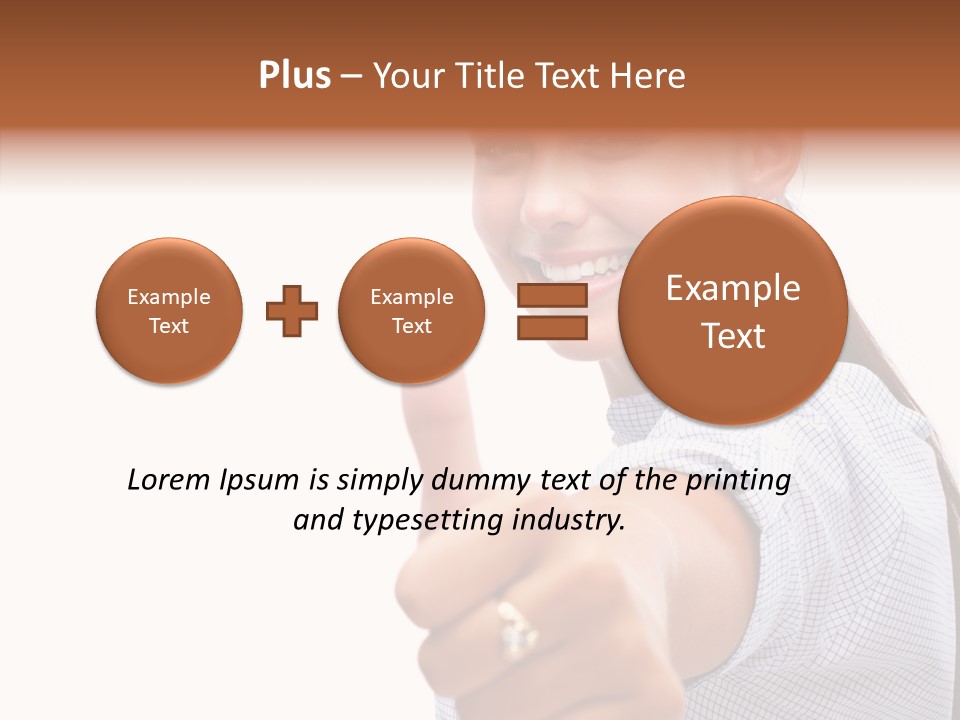 Plus – Your Title Text Here

Example Text

Example Text

Example Text

Lorem Ipsum is simply dummy text of the printing and typesetting industry.